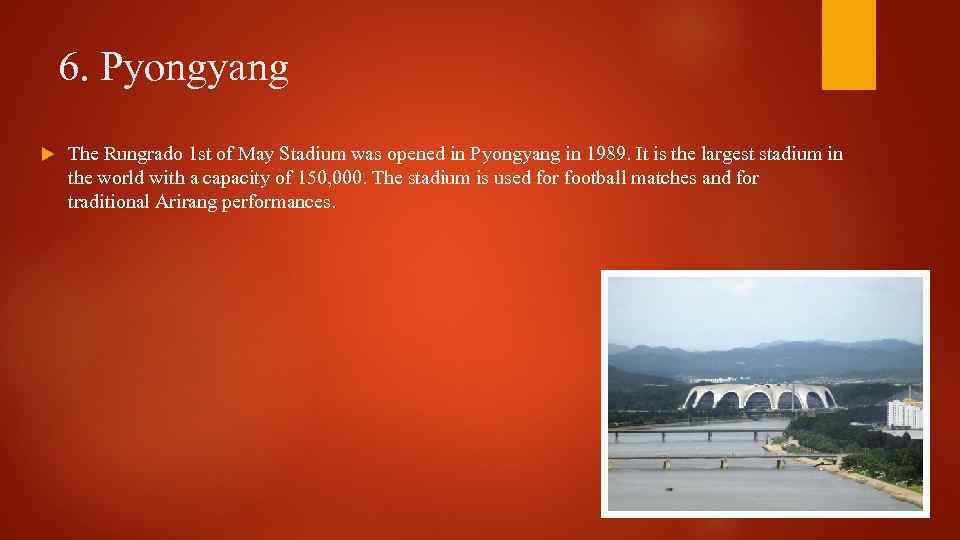 6. Pyongyang

The Rungrado 1st of May Stadium was opened in Pyongyang in 1989. It is the largest stadium in the world with a capacity of 150,000. The stadium is used for football matches and for traditional Arirang performances.